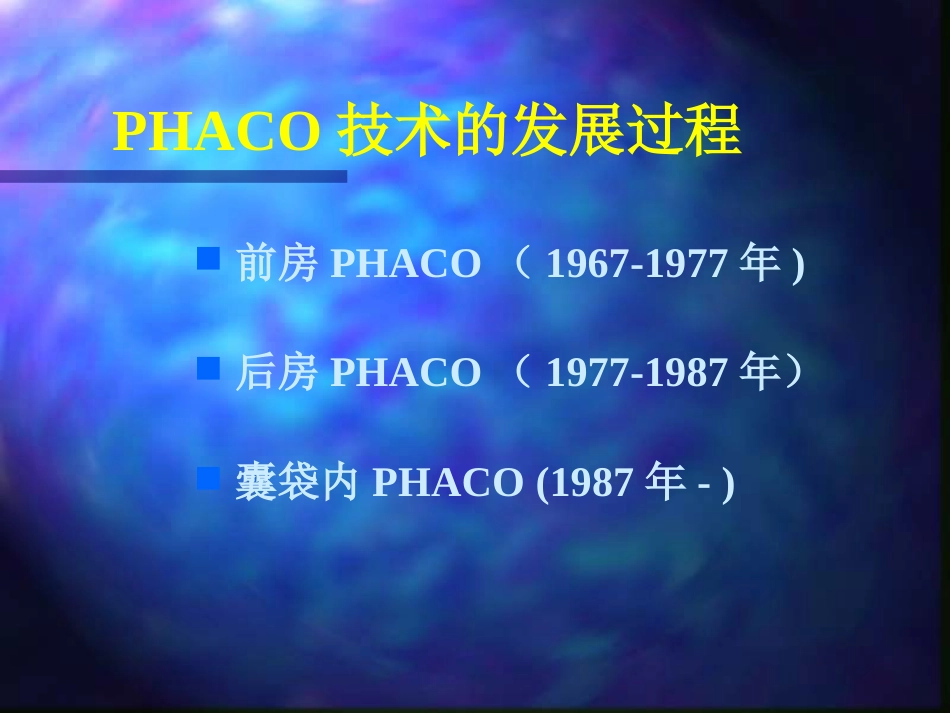 PHACO 技术的发展过程

前房 PHACO （ 1967-1977 年 )

后房 PHACO （ 1977-1987 年）

囊袋内 PHACO (1987 年 - )